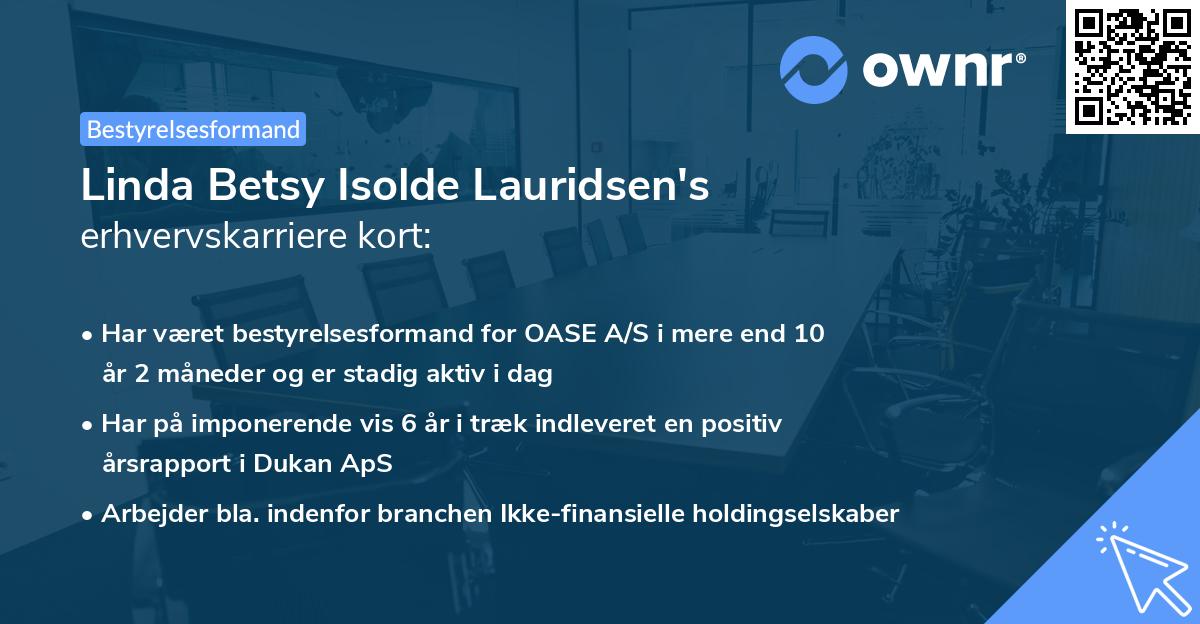 ownr®

Bestyrelsesformand

Linda Betsy Isolde Lauridsen's erhvervskarriere kort:

• Har været bestyrelsesformand for OASE A/S i mere end 10 år 2 måneder og er stadig aktiv i dag

• Har på imponerende vis 6 år i træk indleveret en positiv årsrapport i Dukan ApS

• Arbejder bla. indenfor branchen Ikke-finansielle holdingselskaber